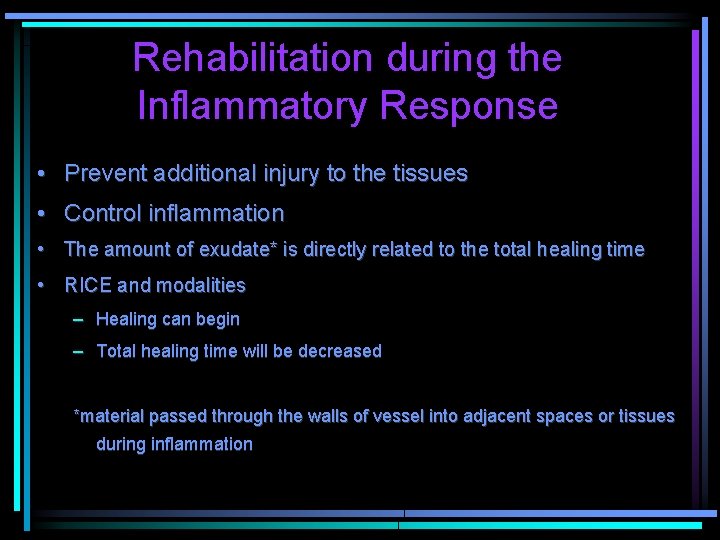 Rehabilitation during the Inflammatory Response

• Prevent additional injury to the tissues
• Control inflammation
• The amount of exudate* is directly related to the total healing time
• RICE and modalities
– Healing can begin
– Total healing time will be decreased

*material passed through the walls of vessel into adjacent spaces or tissues during inflammation